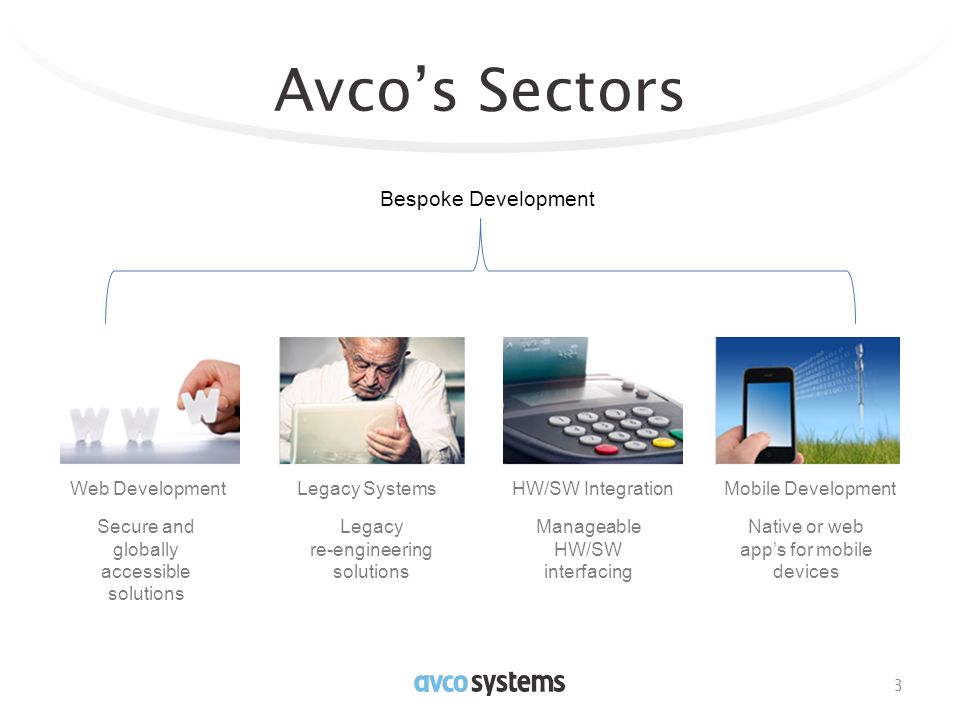 Avco's Sectors

Bespoke Development

W W W

Web Development

Secure and globally accessible solutions

Legacy Systems

Legacy re-engineering solutions

HW/SW Integration

Manageable HW/SW interfacing

Mobile Development

Native or web app's for mobile devices

avco systems

3